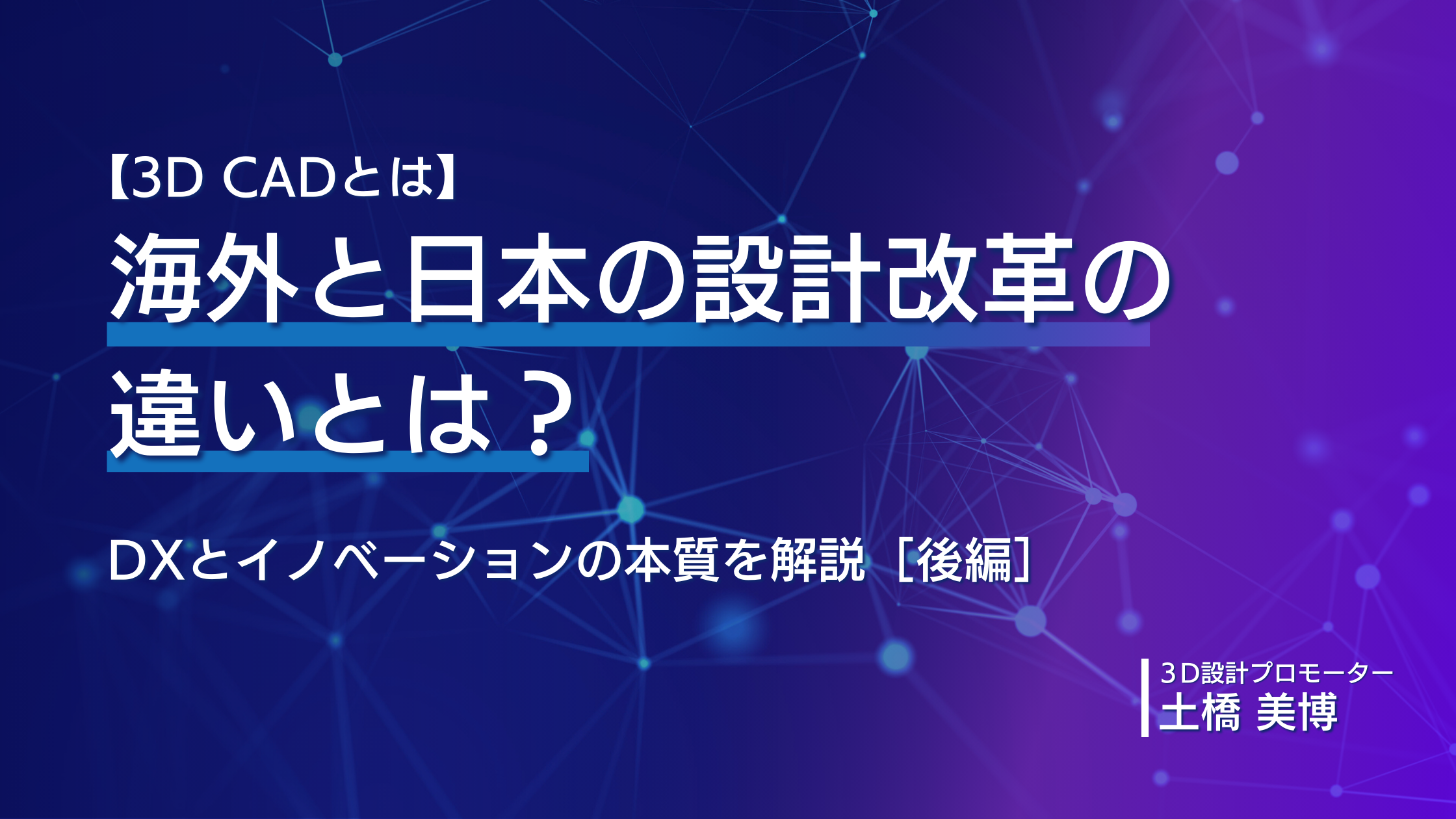 【3D CADとは】
海外と日本の設計改革の違いとは？

DXとイノベーションの本質を解説［後編］

3D設計プロモーター
土橋 美博